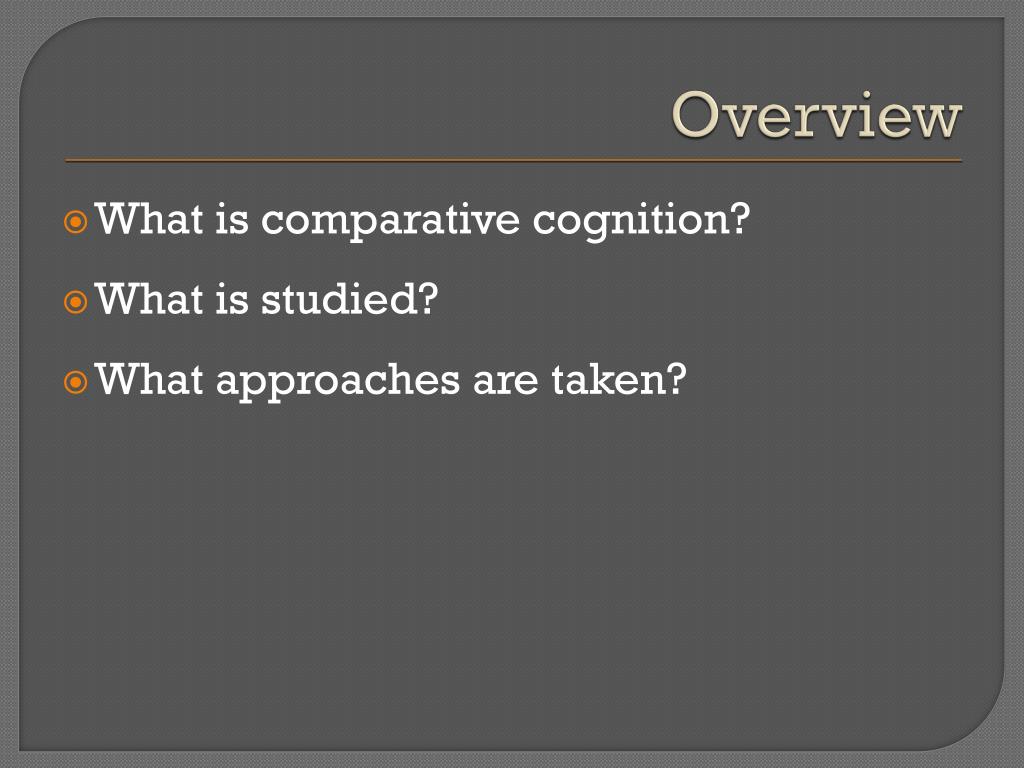 Overview

What is comparative cognition?

What is studied?

What approaches are taken?